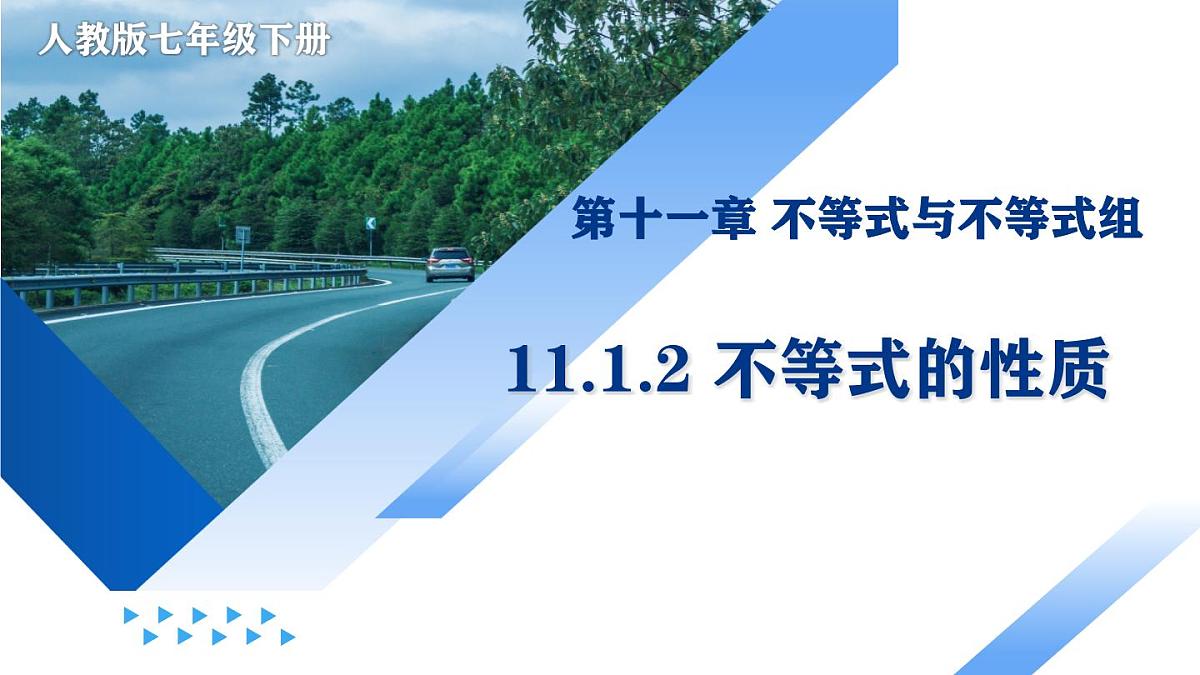 人教版七年级下册

第十一章 不等式与不等式组

11.1.2 不等式的性质